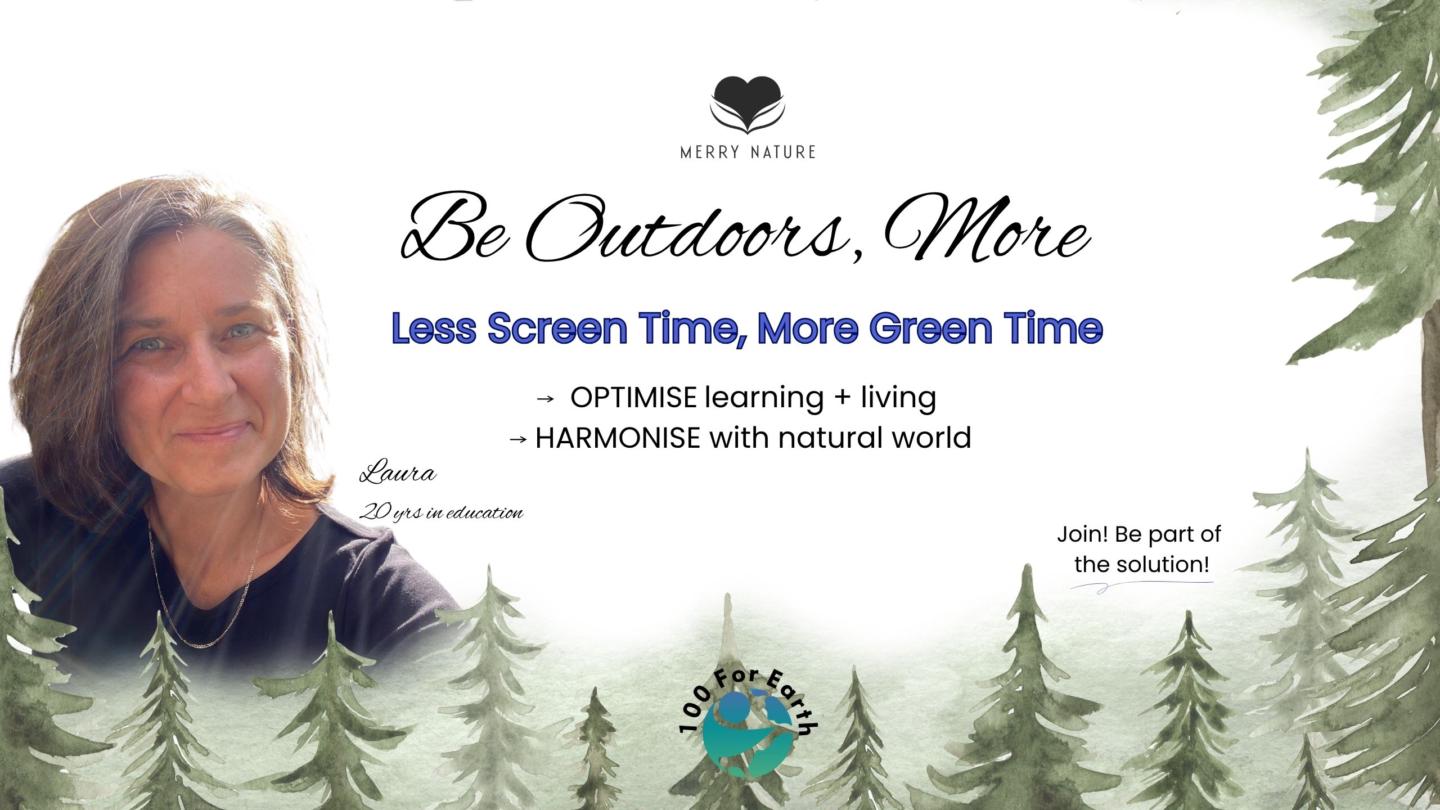 MERRY NATURE

Be Outdoors, More

Less Screen Time, More Green Time

→ OPTIMISE learning + living
→ HARMONISE with natural world

Laura
20 yrs in education

Join! Be part of the solution!

100 For Earth